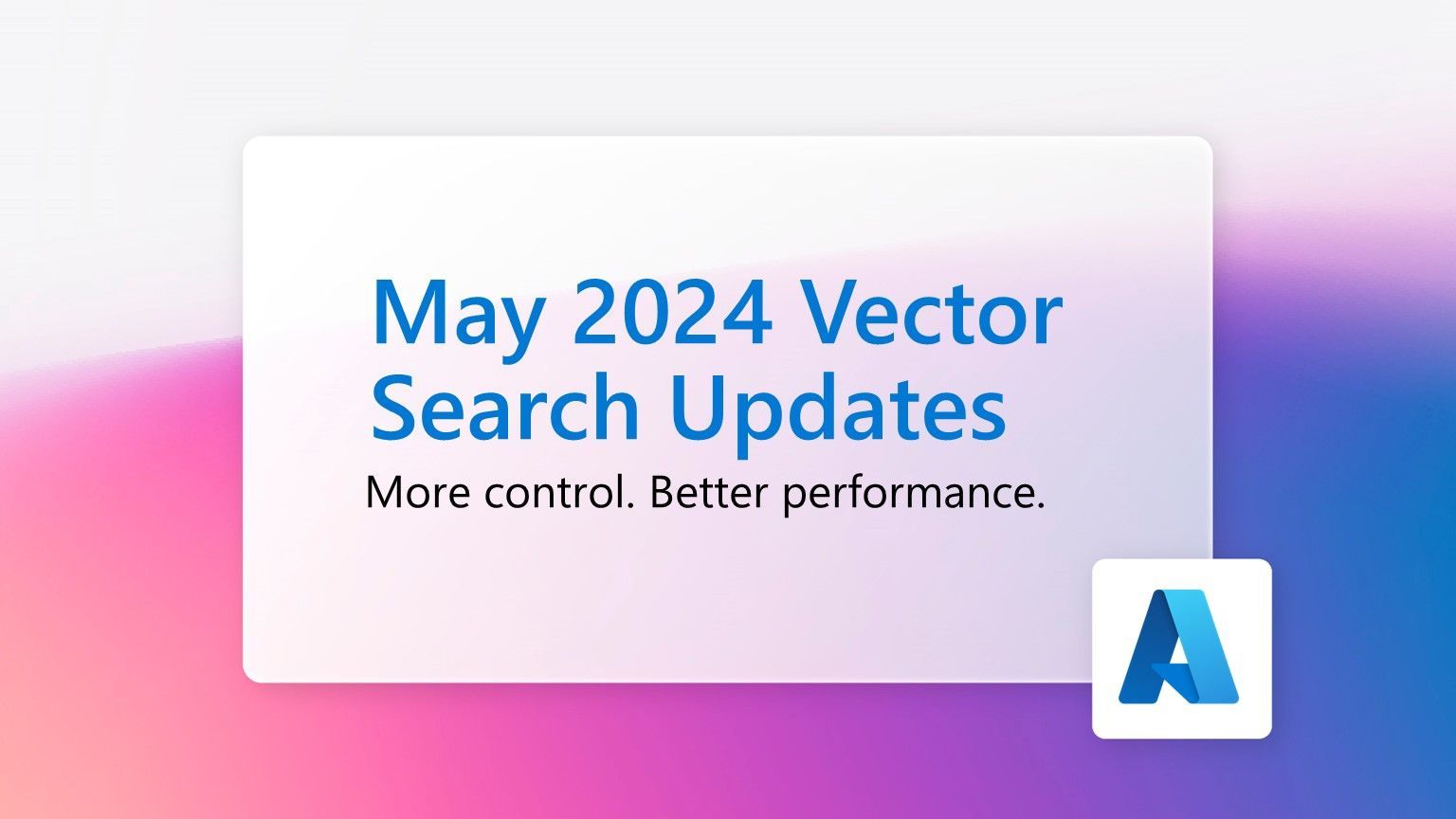 May 2024 Vector Search Updates

More control. Better performance.